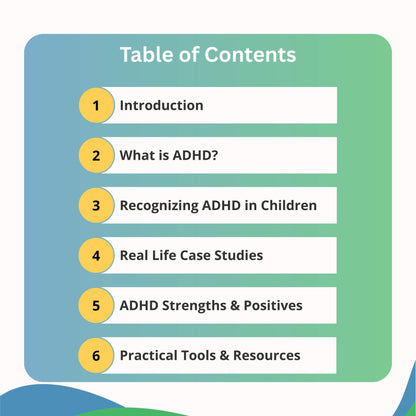 Table of Contents

1 Introduction

2 What is ADHD?

3 Recognizing ADHD in Children

4 Real Life Case Studies

5 ADHD Strengths & Positives

6 Practical Tools & Resources